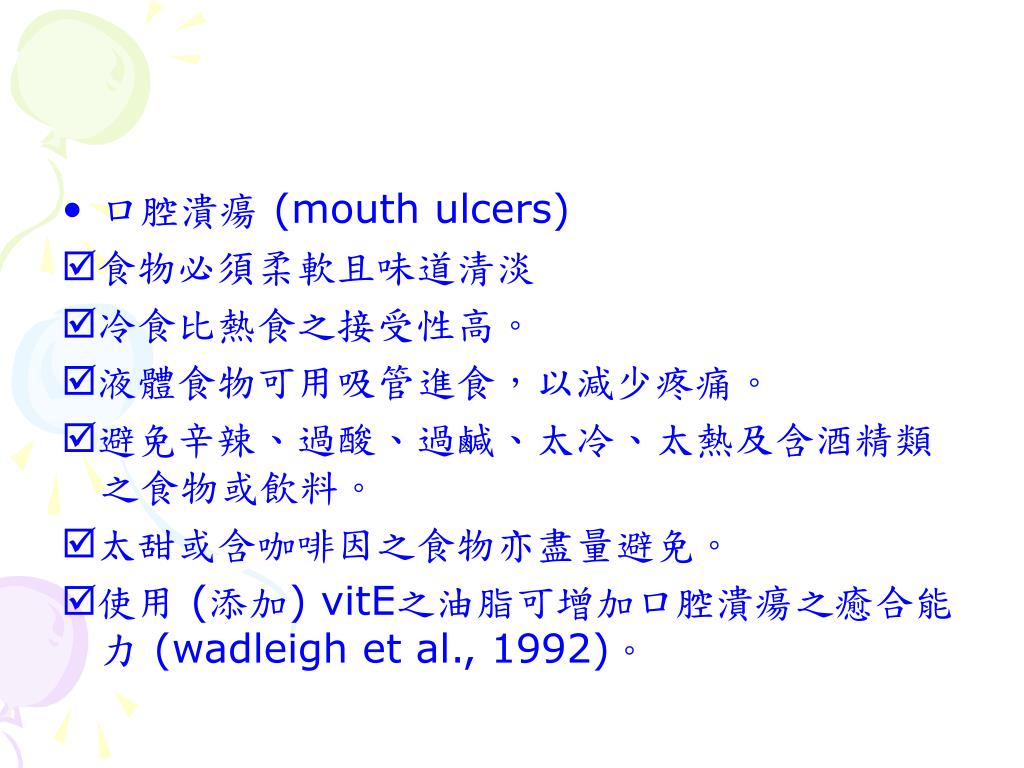 • 口腔潰瘍 (mouth ulcers)

☑食物必須柔軟且味道清淡

☑冷食比熱食之接受性高。

☑液體食物可用吸管進食，以減少疼痛。

☑避免辛辣、過酸、過鹹、太冷、太熱及含酒精類之食物或飲料。

☑太甜或含咖啡因之食物亦盡量避免。

☑使用 (添加) vitE之油脂可增加口腔潰瘍之癒合能力 (wadleigh et al., 1992)。